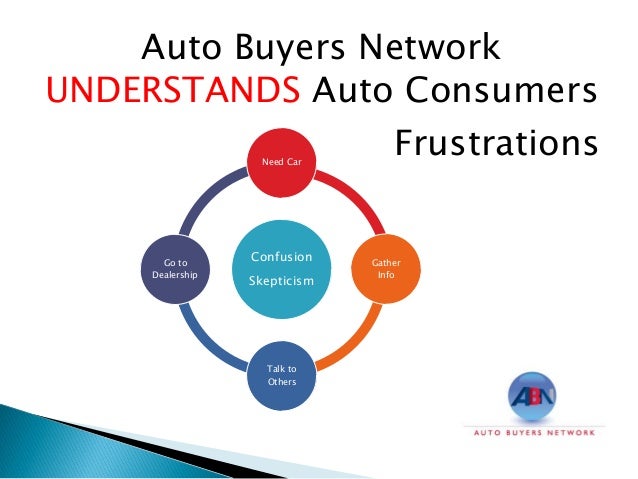 Auto Buyers Network
UNDERSTANDS Auto Consumers Frustrations

Need Car

Gather Info

Talk to Others

Go to Dealership

Confusion
Skepticism

ABN
AUTO BUYERS NETWORK